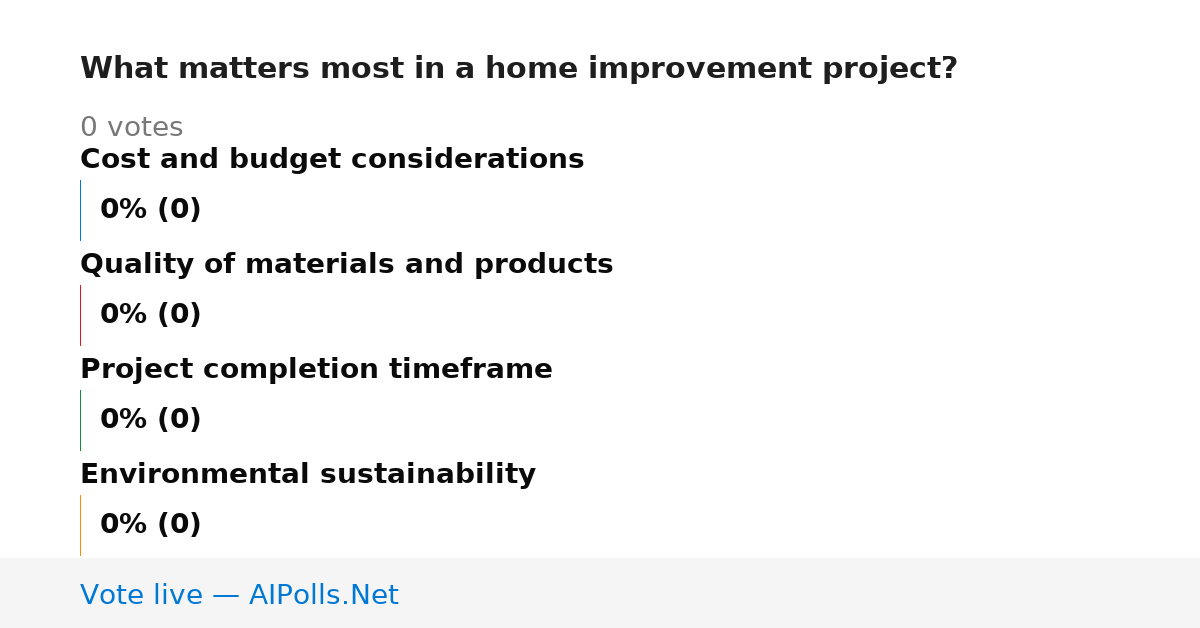 What matters most in a home improvement project?

0 votes

Cost and budget considerations

0% (0)

Quality of materials and products

0% (0)

Project completion timeframe

0% (0)

Environmental sustainability

0% (0)

Vote live — AIPolls.Net